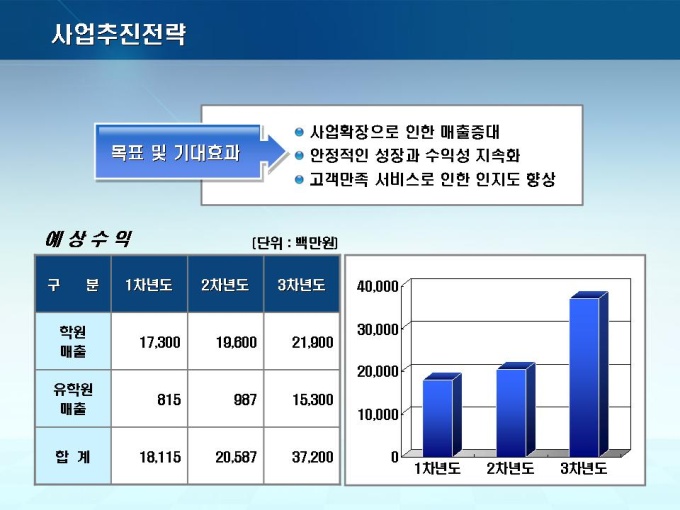 사업추진전략

목표 및 기대효과

사업확장으로 인한 매출증대
안정적인 성장과 수익성 지속화
고객만족 서비스로 인한 인지도 향상

예 상 수 익

[단위 : 백만원]

| 구 분 | 1차년도 | 2차년도 | 3차년도 |
|---|---|---|---|
| 학원 매출 | 17,300 | 19,600 | 21,900 |
| 유학원 매출 | 815 | 987 | 15,300 |
| 합 계 | 18,115 | 20,587 | 37,200 |

40,000
30,000
20,000
10,000
0
1차년도
2차년도
3차년도